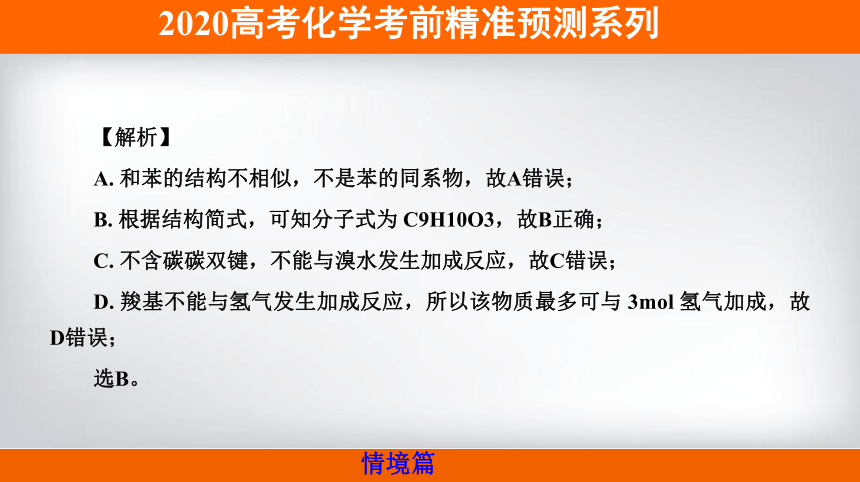 2020高考化学考前精准预测系列

【解析】

A. 和苯的结构不相似，不是苯的同系物，故A错误；

B. 根据结构简式，可知分子式为 C9H10O3，故B正确；

C. 不含碳碳双键，不能与溴水发生加成反应，故C错误；

D. 羧基不能与氢气发生加成反应，所以该物质最多可与 3mol 氢气加成，故D错误；

选B。

情境篇